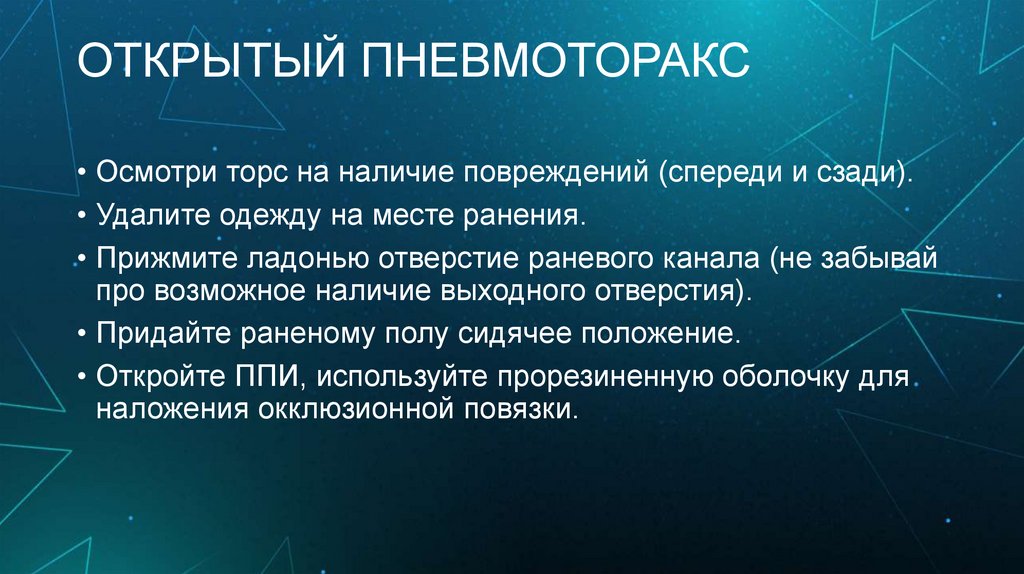 ОТКРЫТЫЙ ПНЕВМОТОРАКС

• Осмотри торс на наличие повреждений (спереди и сзади).
• Удалите одежду на месте ранения.
• Прижмите ладонью отверстие раневого канала (не забывай про возможное наличие выходного отверстия).
• Придайте раненому полу сидячее положение.
• Откройте ППИ, используйте прорезиненную оболочку для наложения окклюзионной повязки.